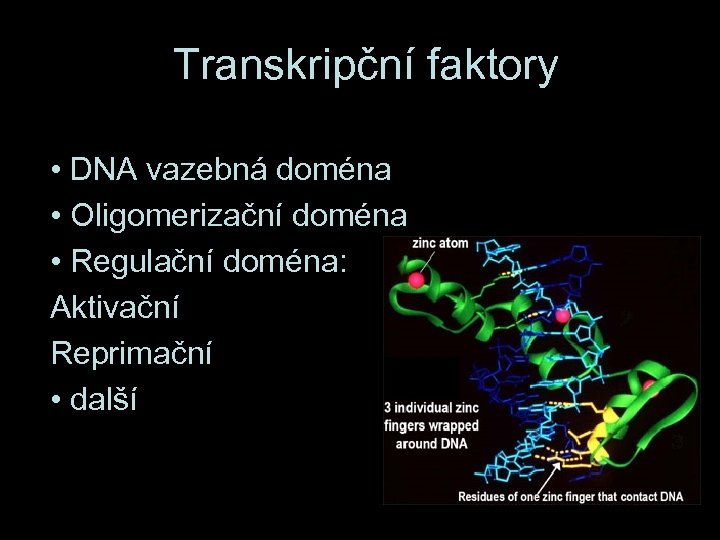 Transkripční faktory

• DNA vazebná doména
• Oligomerizační doména
• Regulační doména:
Aktivační
Reprimační
• další

zinc atom

3 individual zinc fingers wrapped around DNA

Residues of one zinc finger that contact DNA